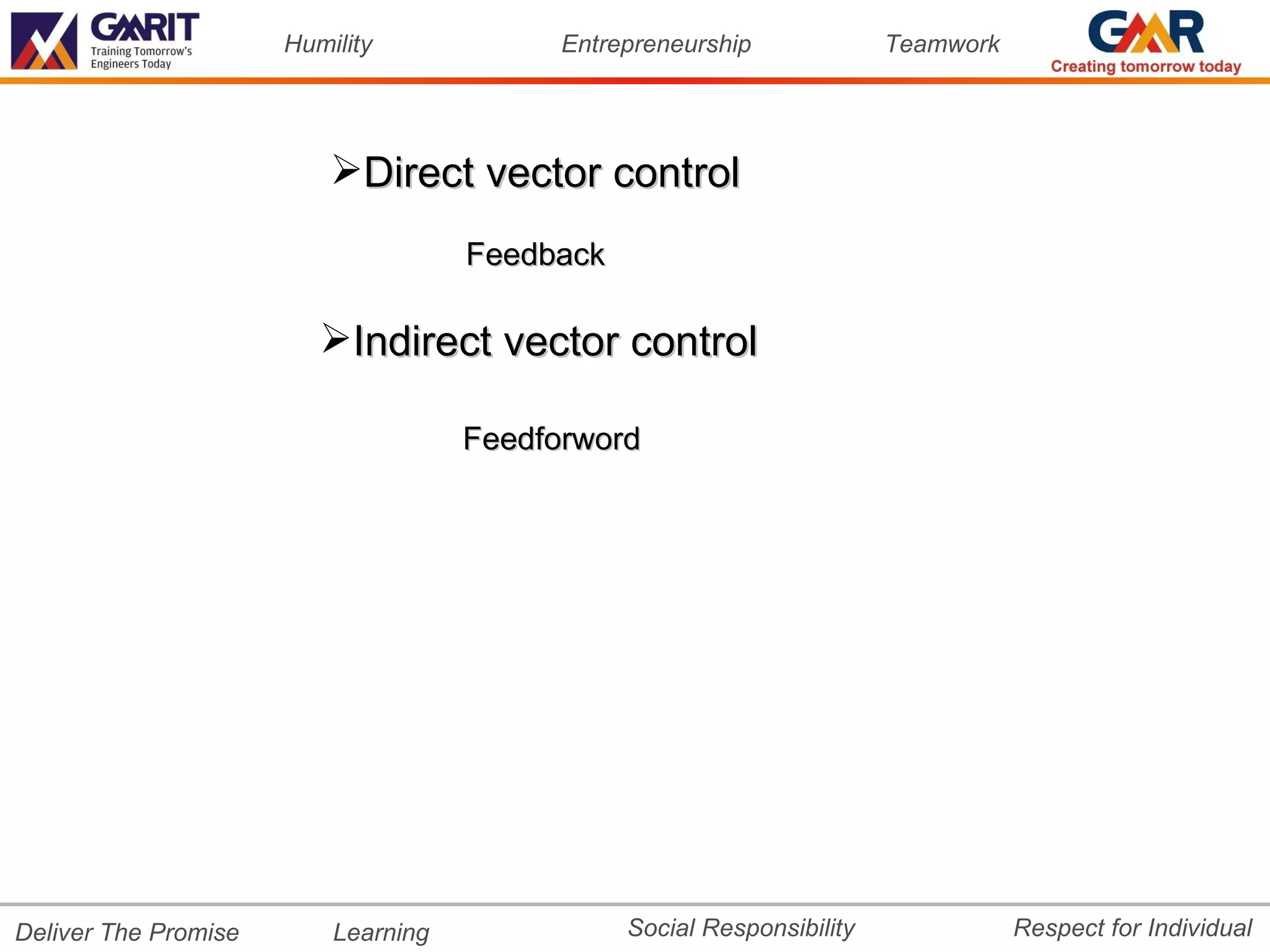 GMRIT
Training Tomorrow's Engineers Today

Humility Entrepreneurship Teamwork

GMR
Creating tomorrow today

➢Direct vector control

Feedback

➢Indirect vector control

Feedforword

Deliver The Promise Learning Social Responsibility Respect for Individual